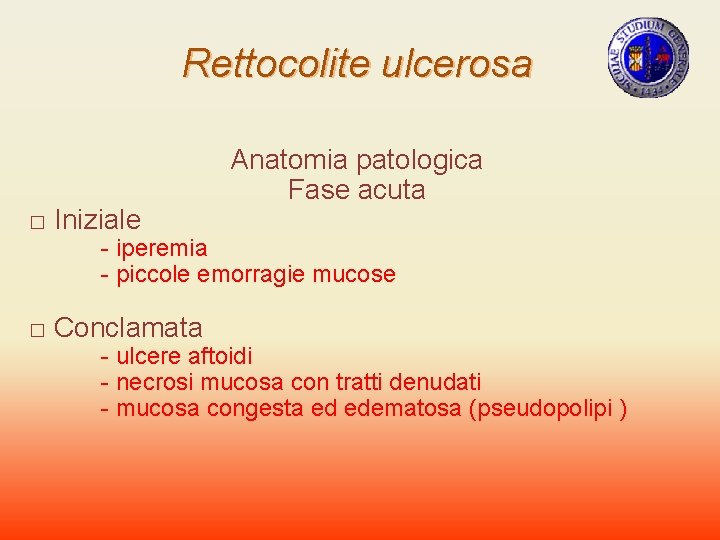 Rettocolite ulcerosa

SICILIAE STUDIUM GENERALE 1434

Anatomia patologica
Fase acuta

□ Iniziale
- iperemia
- piccole emorragie mucose

□ Conclamata
- ulcere aftoidi
- necrosi mucosa con tratti denudati
- mucosa congesta ed edematosa (pseudopolipi )